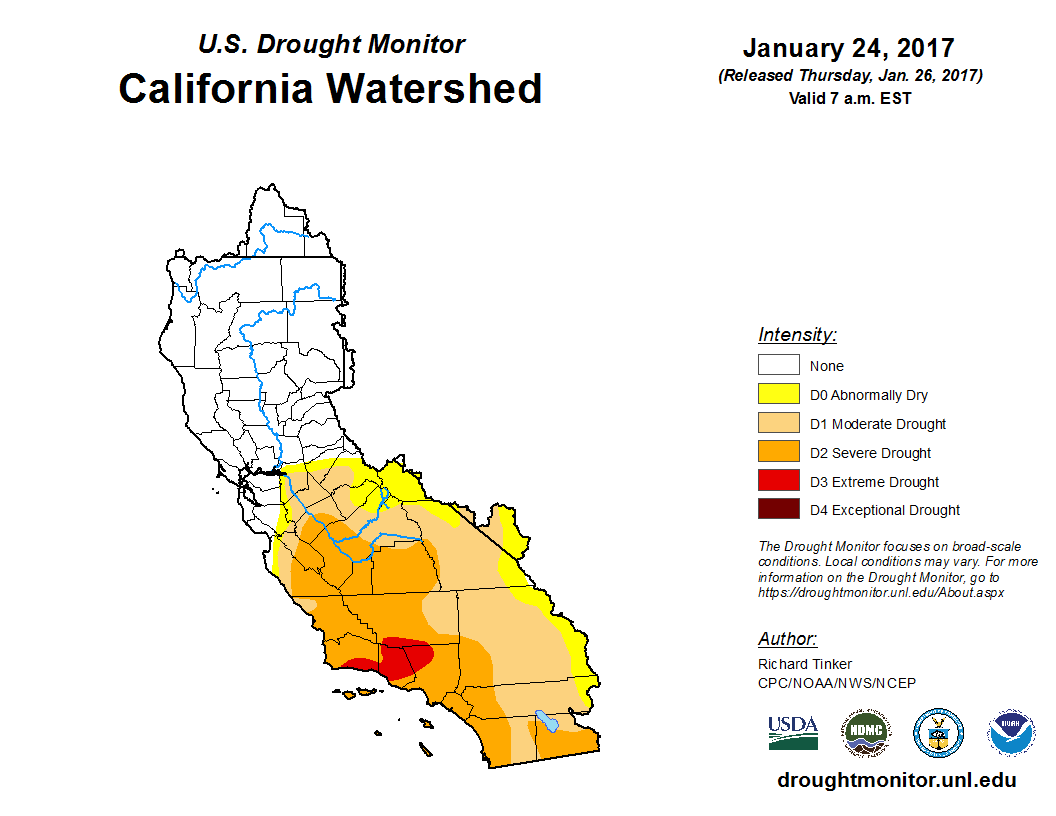 U.S. Drought Monitor
California Watershed

January 24, 2017
(Released Thursday, Jan. 26, 2017)
Valid 7 a.m. EST

Intensity:
None
D0 Abnormally Dry
D1 Moderate Drought
D2 Severe Drought
D3 Extreme Drought
D4 Exceptional Drought

The Drought Monitor focuses on broad-scale conditions. Local conditions may vary. For more information on the Drought Monitor, go to https://droughtmonitor.unl.edu/About.aspx

Author:
Richard Tinker
CPC/NOAA/NWS/NCEP

USDA
NDMC
NOAA

droughtmonitor.unl.edu